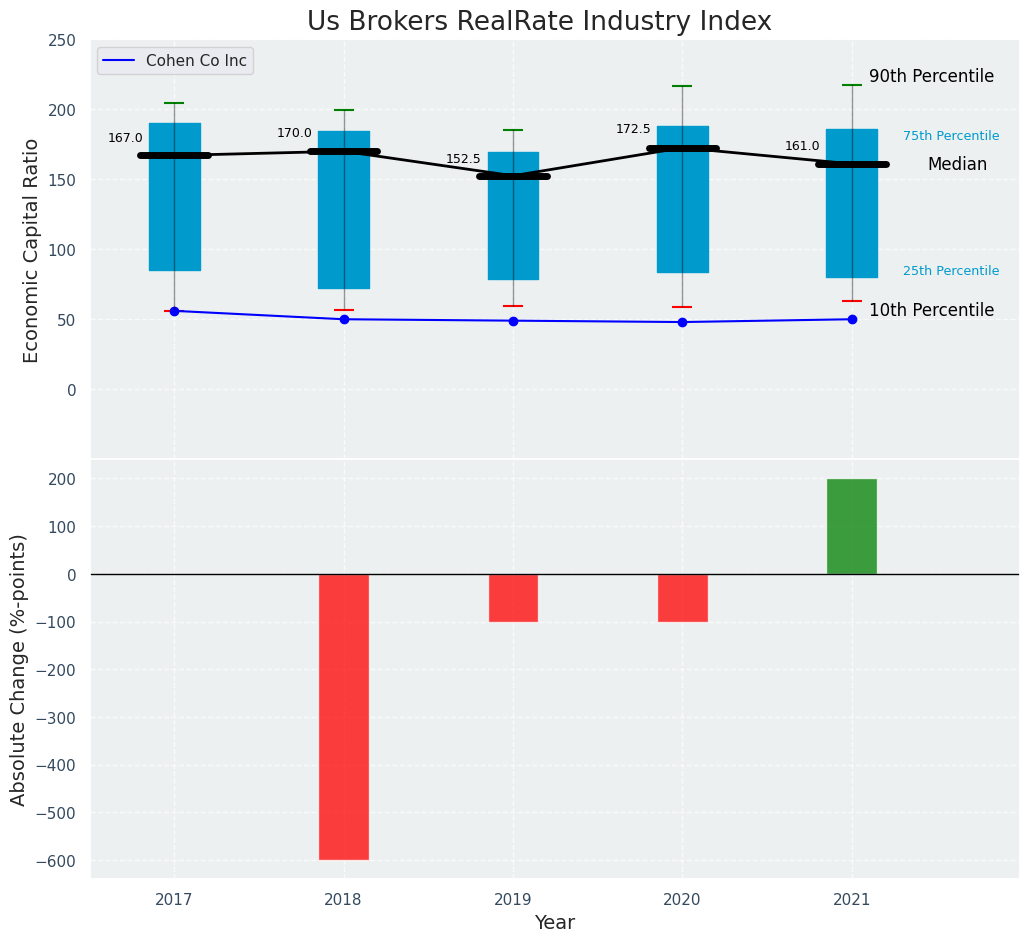 Us Brokers RealRate Industry Index

Cohen Co Inc

Economic Capital Ratio

250
200
150
100
50
0

167.0
170.0
152.5
172.5
161.0

90th Percentile
75th Percentile
Median
25th Percentile
10th Percentile

Absolute Change (%-points)

200
100
0
−100
−200
−300
−400
−500
−600

2017
2018
2019
2020
2021

Year